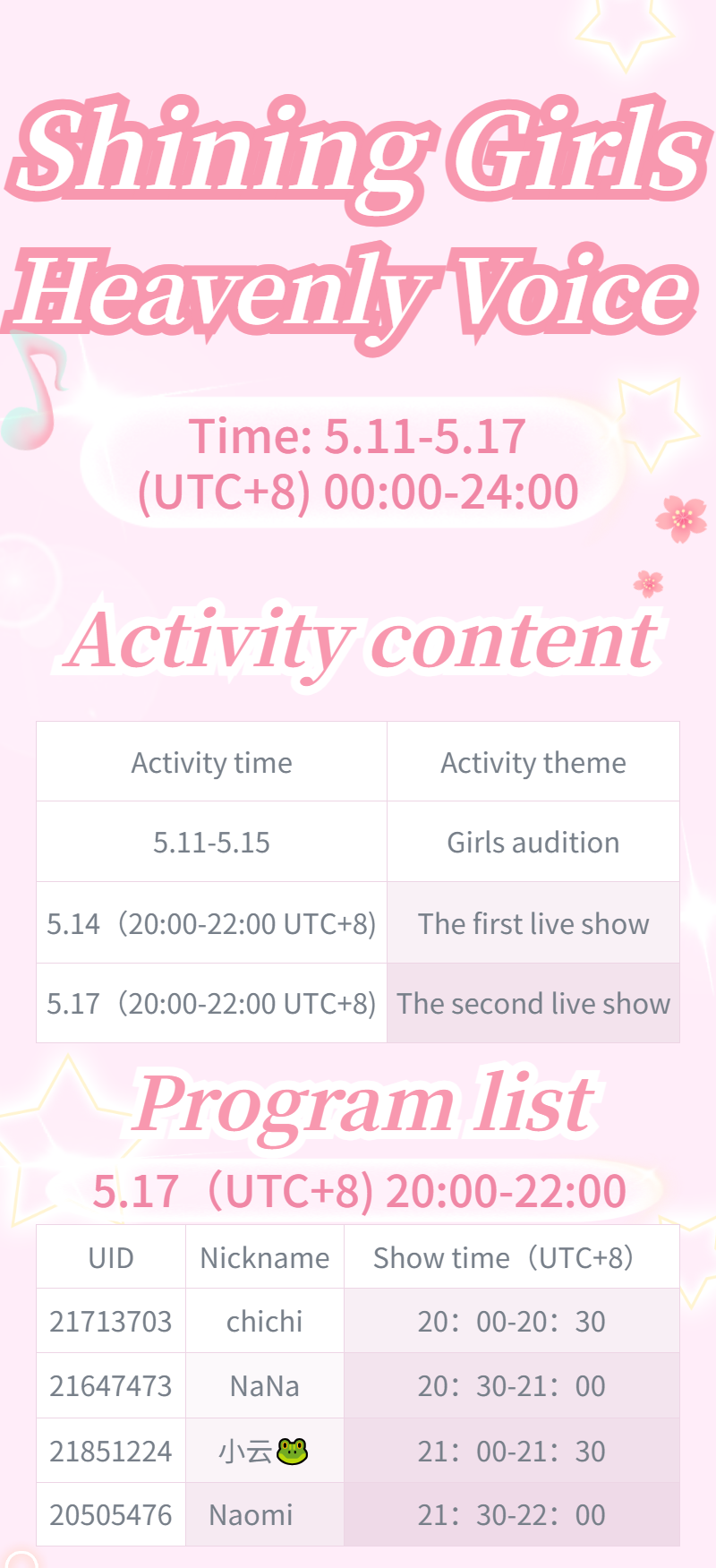 Shining Girls
Heavenly Voice

Time: 5.11-5.17
(UTC+8) 00:00-24:00

Activity content

| Activity time | Activity theme |
|---|---|
| 5.11-5.15 | Girls audition |
| 5.14（20:00-22:00 UTC+8) | The first live show |
| 5.17（20:00-22:00 UTC+8) | The second live show |

Program list

5.17（UTC+8) 20:00-22:00

| UID | Nickname | Show time（UTC+8） |
|---|---|---|
| 21713703 | chichi | 20：00-20：30 |
| 21647473 | NaNa | 20：30-21：00 |
| 21851224 | 小云🐸 | 21：00-21：30 |
| 20505476 | Naomi | 21：30-22：00 |